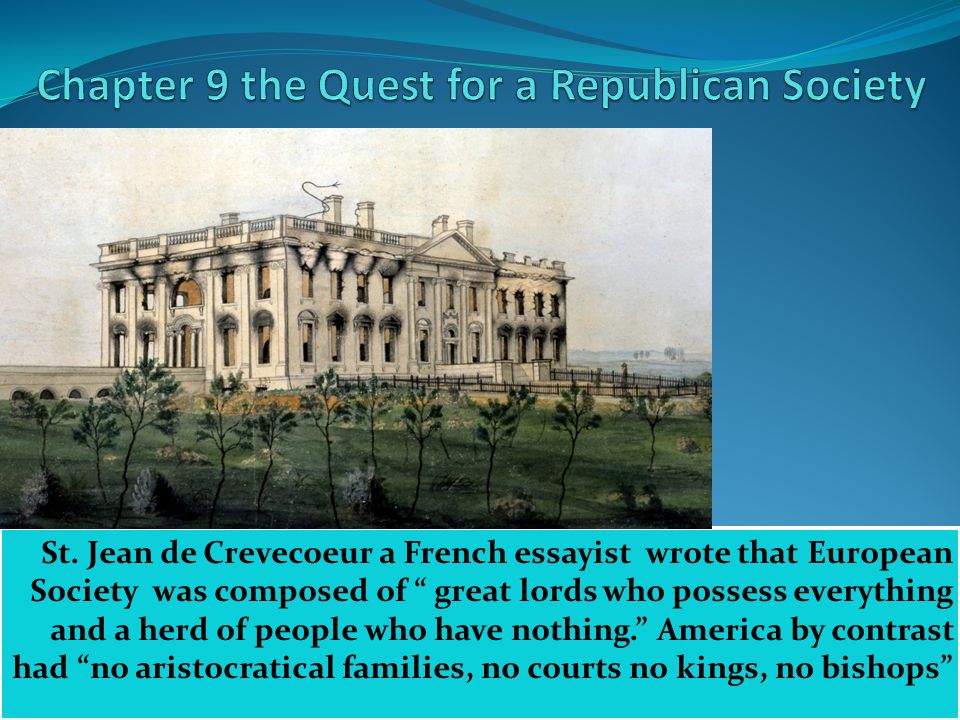 Chapter 9 the Quest for a Republican Society

St. Jean de Crevecoeur a French essayist wrote that European Society was composed of “ great lords who possess everything and a herd of people who have nothing.” America by contrast had “no aristocratical families, no courts no kings, no bishops”